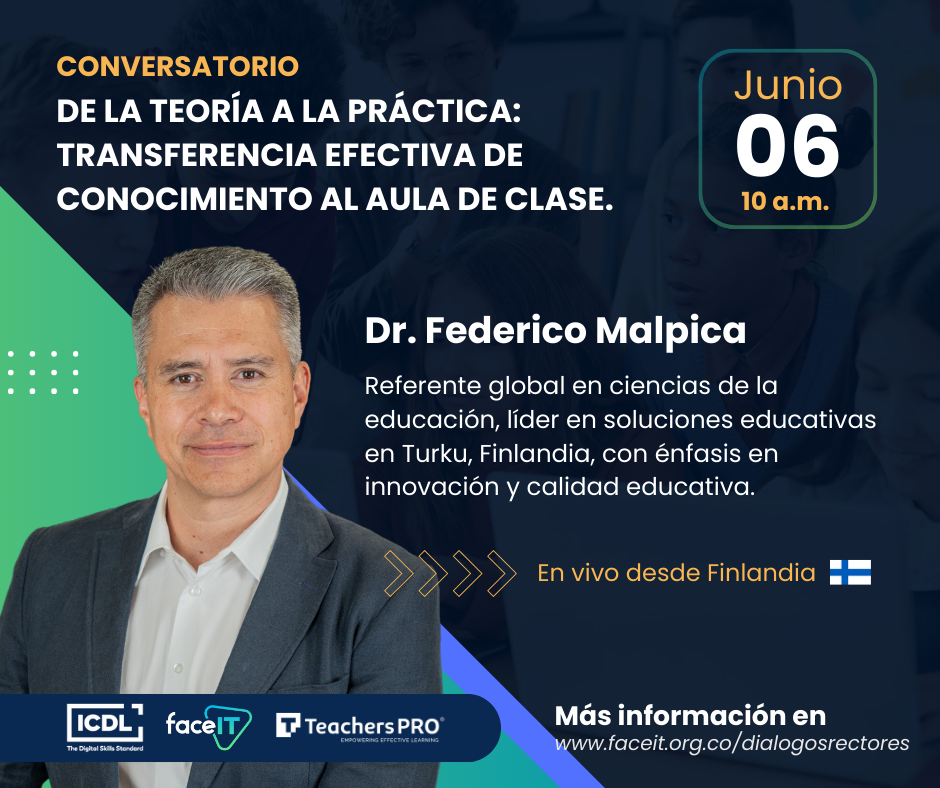 CONVERSATORIO
DE LA TEORÍA A LA PRÁCTICA: TRANSFERENCIA EFECTIVA DE CONOCIMIENTO AL AULA DE CLASE.

Junio
06
10 a.m.

Dr. Federico Malpica

Referente global en ciencias de la educación, líder en soluciones educativas en Turku, Finlandia, con énfasis en innovación y calidad educativa.

En vivo desde Finlandia

ICDL The Digital Skills Standard
faceIT
TeachersPRO EMPOWERING EFFECTIVE LEARNING

Más información en
www.faceit.org.co/dialogosrectores